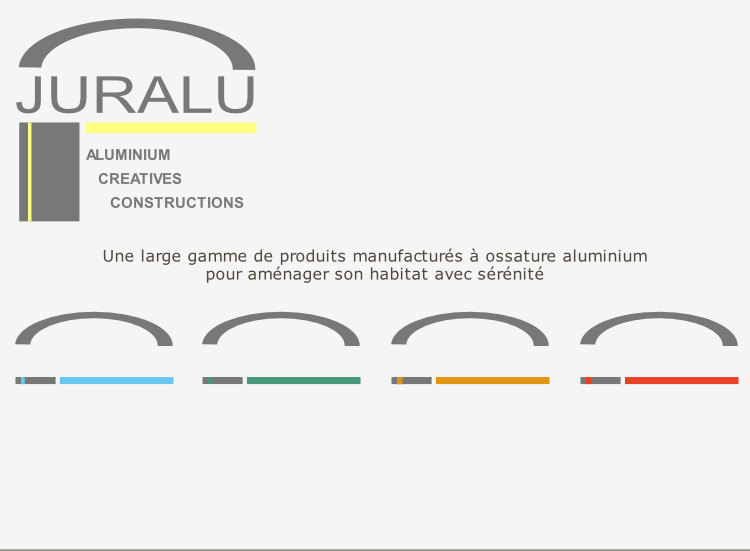 JURALU

ALUMINIUM
CREATIVES
CONSTRUCTIONS

Une large gamme de produits manufacturés à ossature aluminium pour aménager son habitat avec sérénité